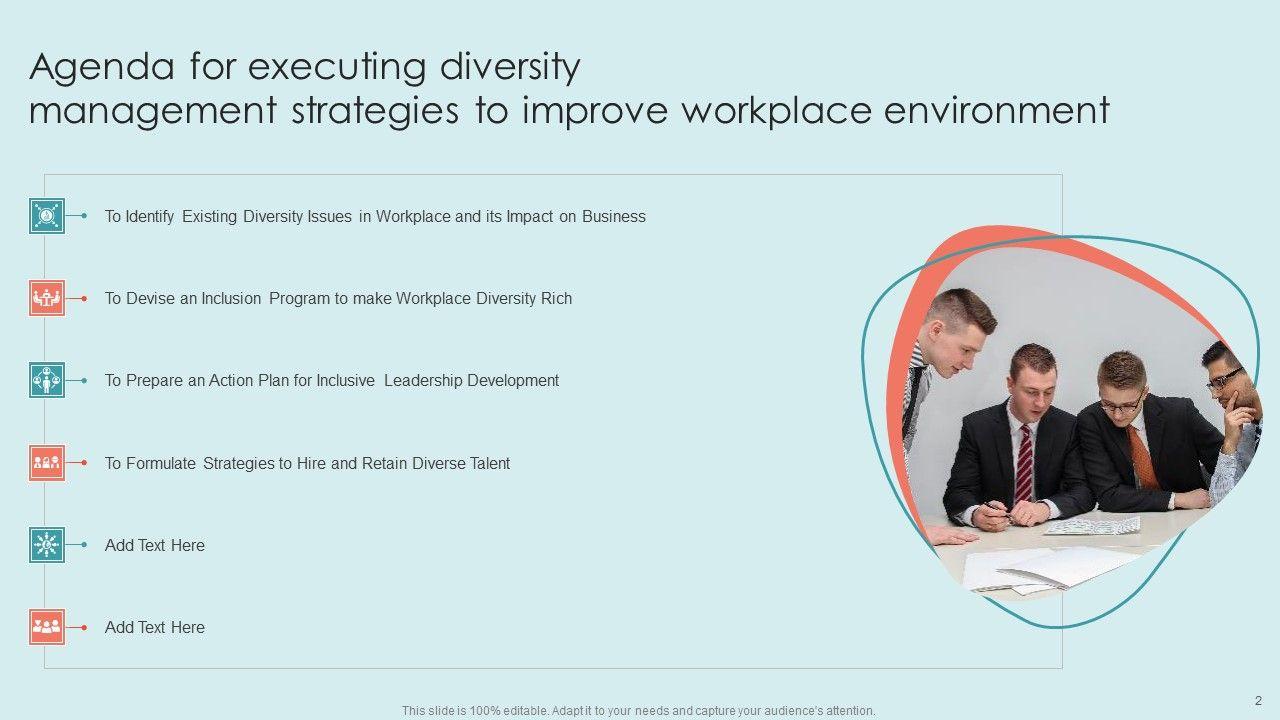 Agenda for executing diversity management strategies to improve workplace environment

To Identify Existing Diversity Issues in Workplace and its Impact on Business

To Devise an Inclusion Program to make Workplace Diversity Rich

To Prepare an Action Plan for Inclusive Leadership Development

To Formulate Strategies to Hire and Retain Diverse Talent

Add Text Here

Add Text Here

This slide is 100% editable. Adapt it to your needs and capture your audience's attention.

2